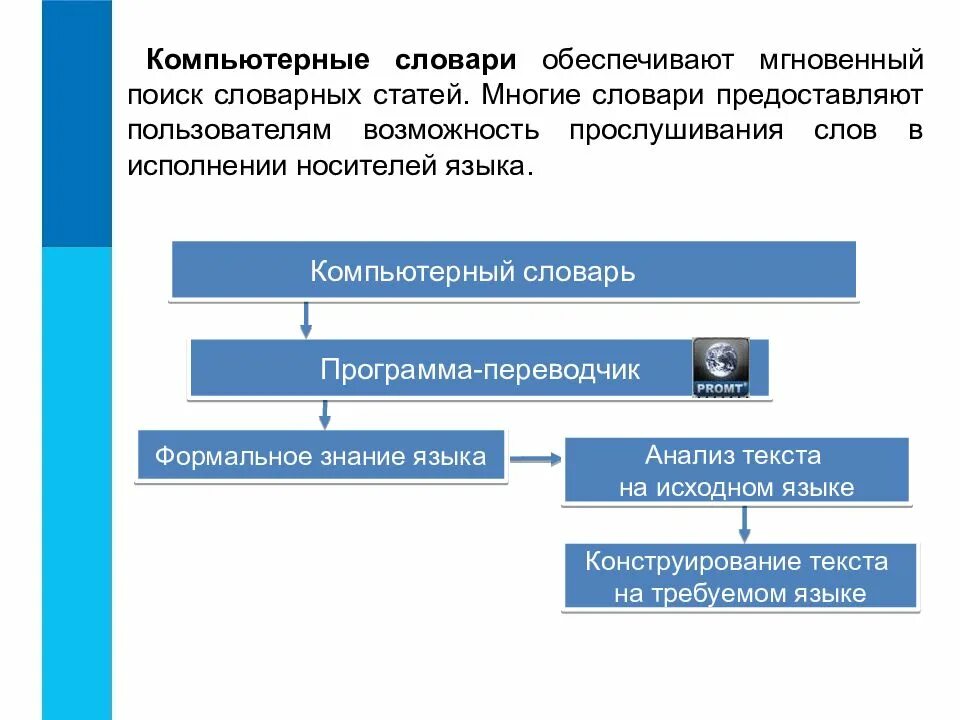 Компьютерные словари обеспечивают мгновенный поиск словарных статей. Многие словари предоставляют пользователям возможность прослушивания слов в исполнении носителей языка.

Компьютерный словарь

Программа-переводчик

PROMT

Формальное знание языка

Анализ текста на исходном языке

Конструирование текста на требуемом языке